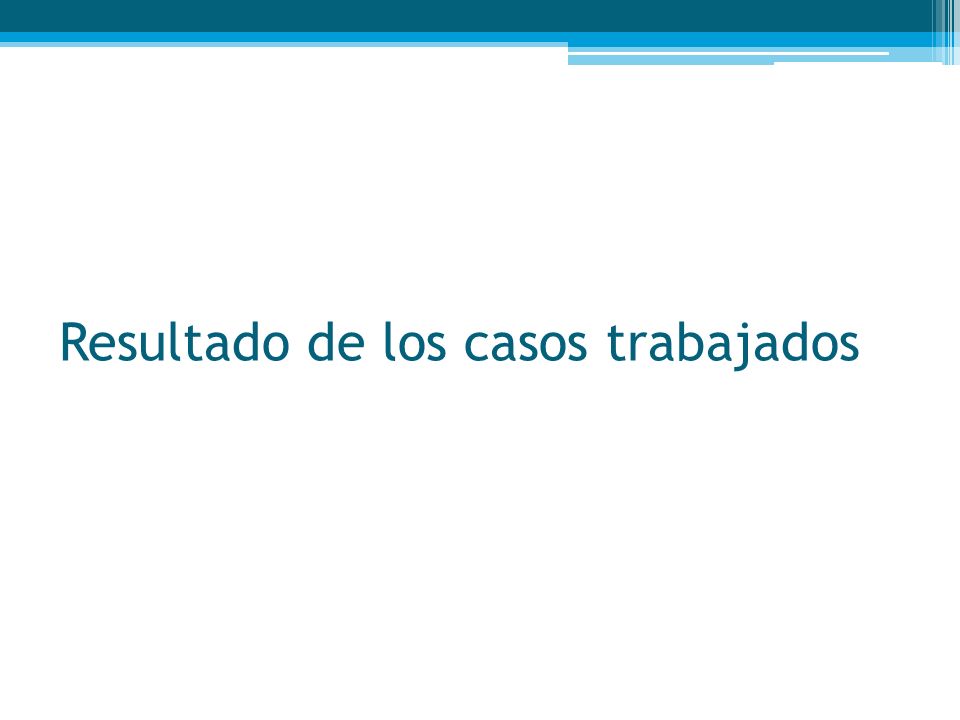 Resultado de los casos trabajados